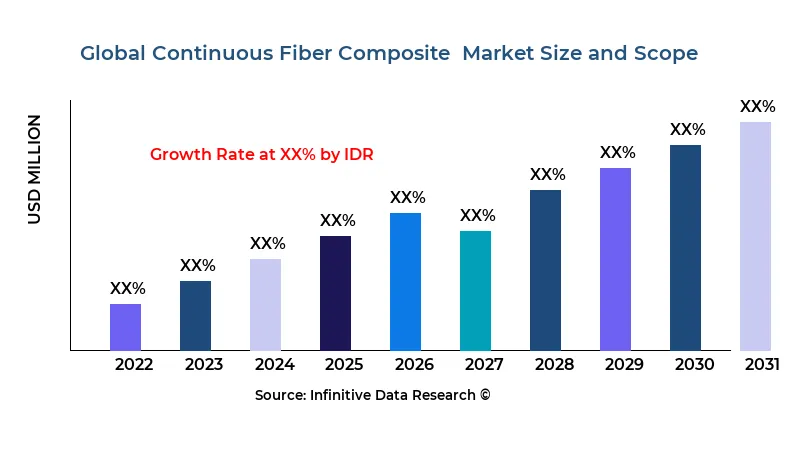 Global Continuous Fiber Composite  Market Size and Scope

USD MILLION

Growth Rate at XX% by IDR

XX%
XX%
XX%
XX%
XX%
XX%
XX%
XX%
XX%
XX%

2022
2023
2024
2025
2026
2027
2028
2029
2030
2031

Source: Infinitive Data Research ©